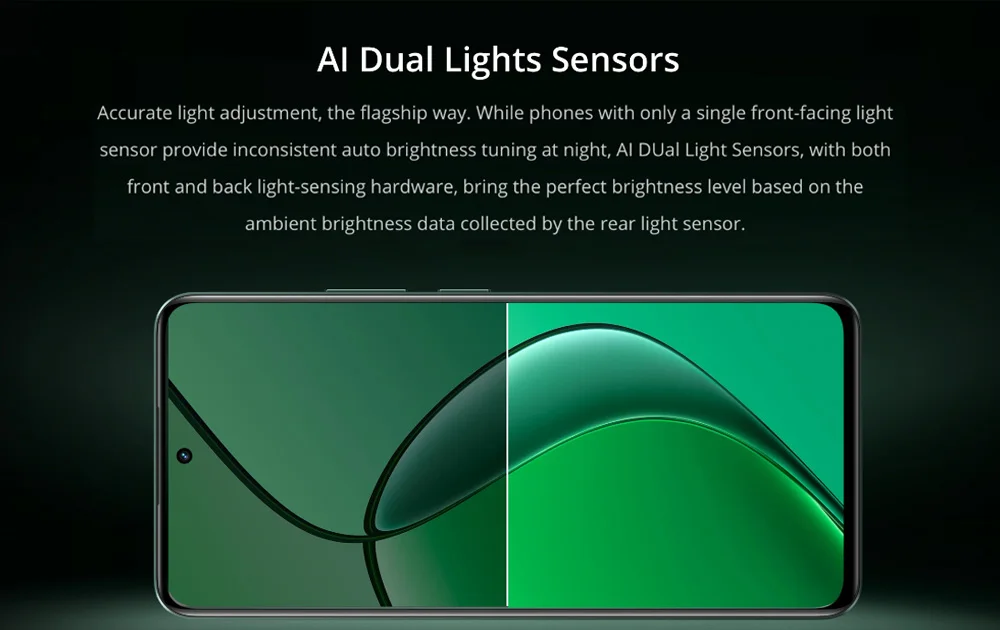 AI Dual Lights Sensors

Accurate light adjustment, the flagship way. While phones with only a single front-facing light sensor provide inconsistent auto brightness tuning at night, AI DUal Light Sensors, with both front and back light-sensing hardware, bring the perfect brightness level based on the ambient brightness data collected by the rear light sensor.